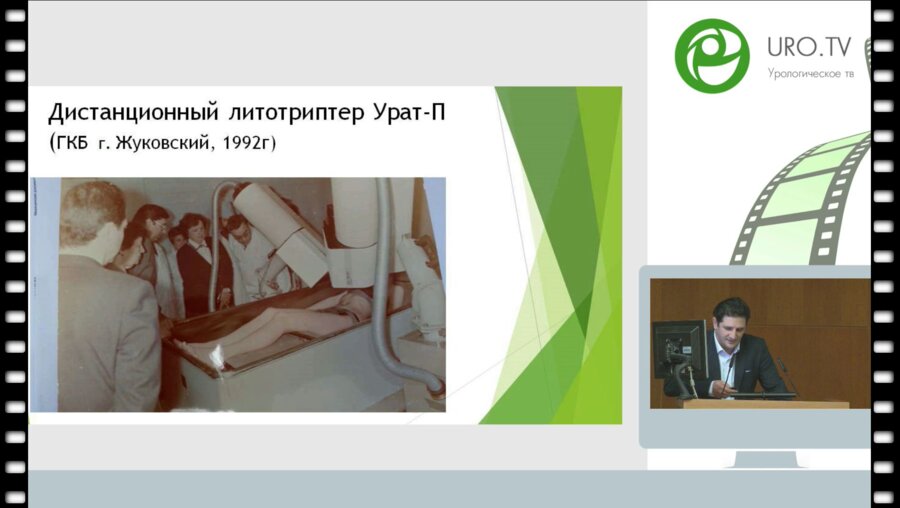 URO.TV
Урологическое тв

Дистанционный литотриптер Урат-П
(ГКБ г. Жуковский, 1992г)